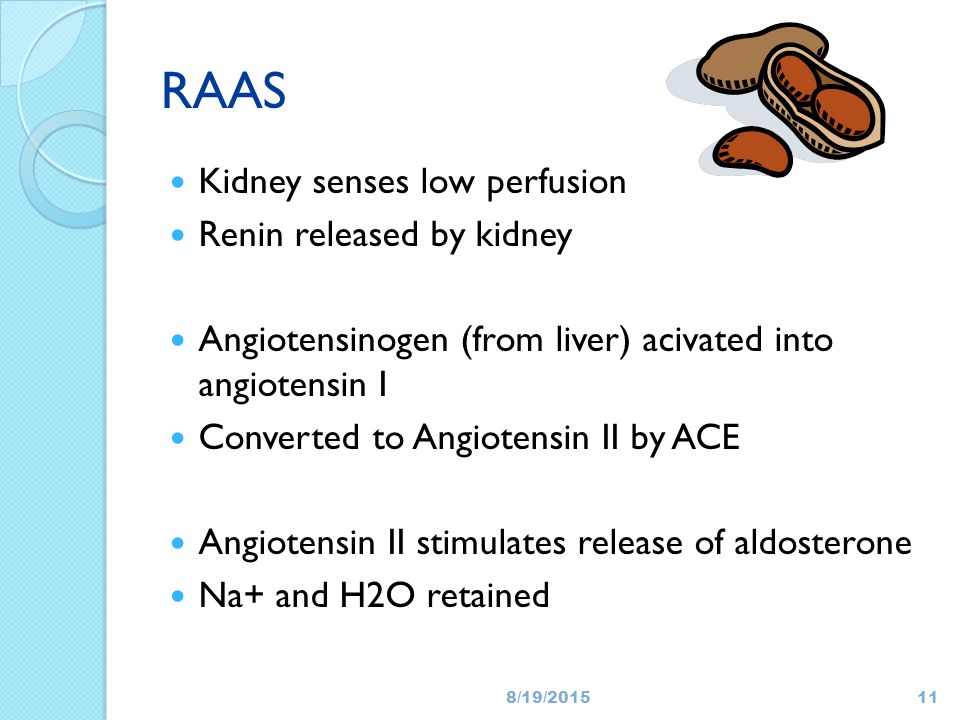 RAAS

- Kidney senses low perfusion
- Renin released by kidney

- Angiotensinogen (from liver) acivated into angiotensin I
- Converted to Angiotensin II by ACE

- Angiotensin II stimulates release of aldosterone
- Na+ and H2O retained

8/19/2015

11